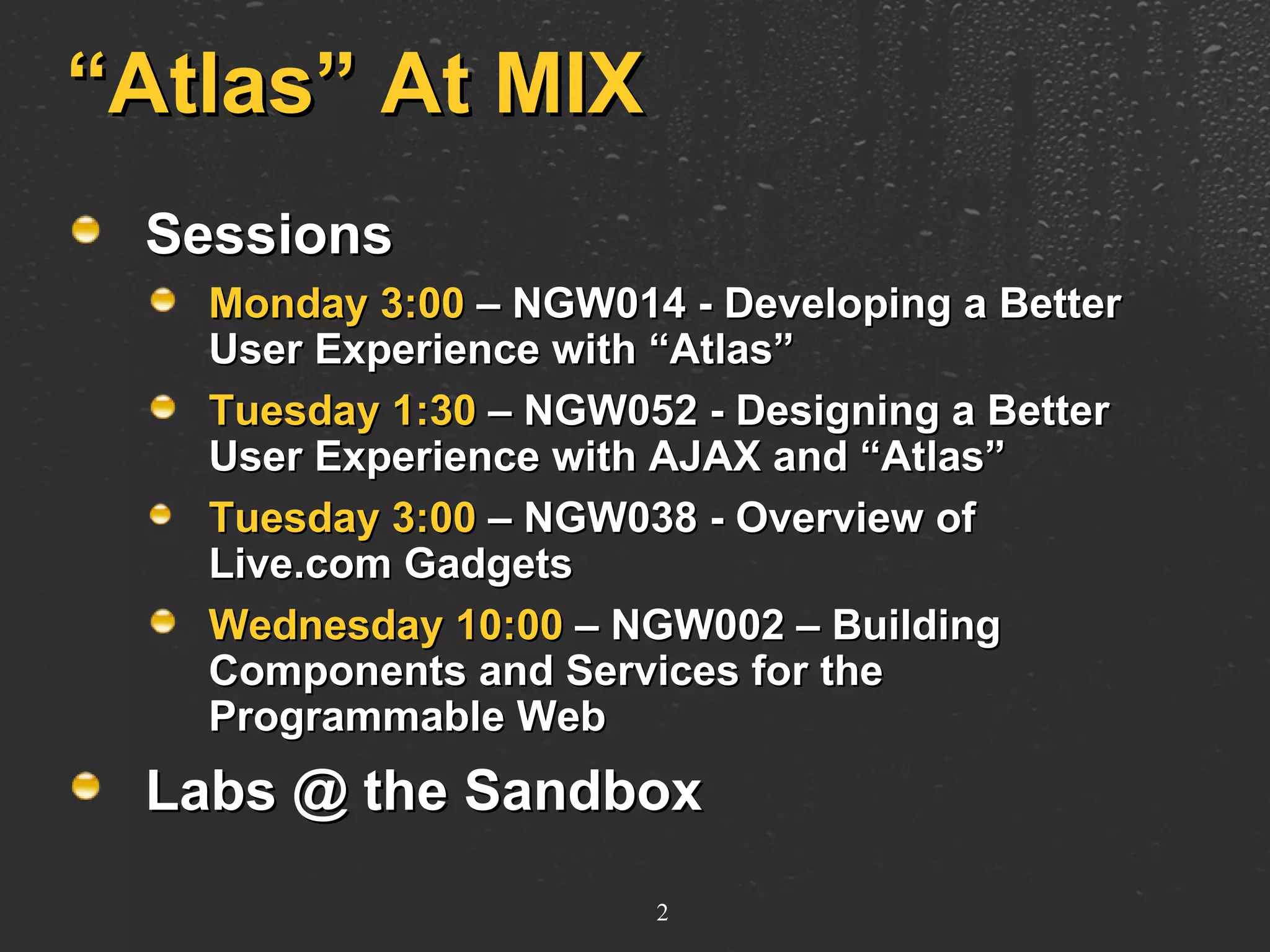 “Atlas” At MIX

Sessions

Monday 3:00 – NGW014 - Developing a Better User Experience with “Atlas”

Tuesday 1:30 – NGW052 - Designing a Better User Experience with AJAX and “Atlas”

Tuesday 3:00 – NGW038 - Overview of Live.com Gadgets

Wednesday 10:00 – NGW002 – Building Components and Services for the Programmable Web

Labs @ the Sandbox

2